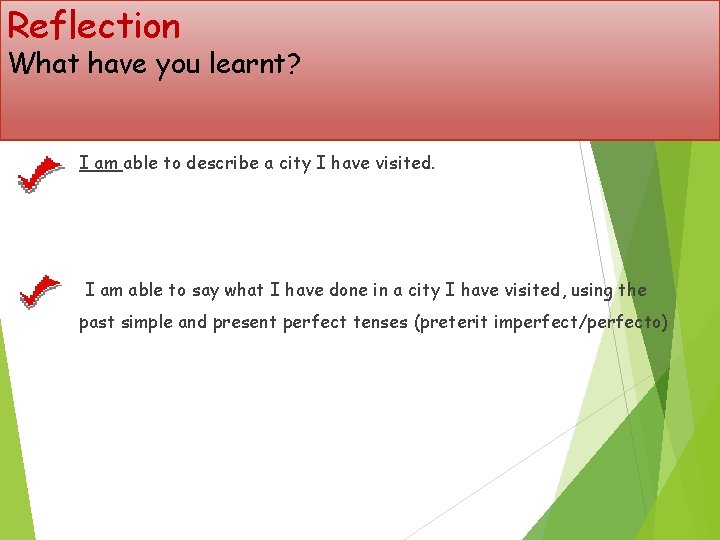 Reflection
What have you learnt?

I am able to describe a city I have visited.

I am able to say what I have done in a city I have visited, using the past simple and present perfect tenses (preterit imperfect/perfecto)